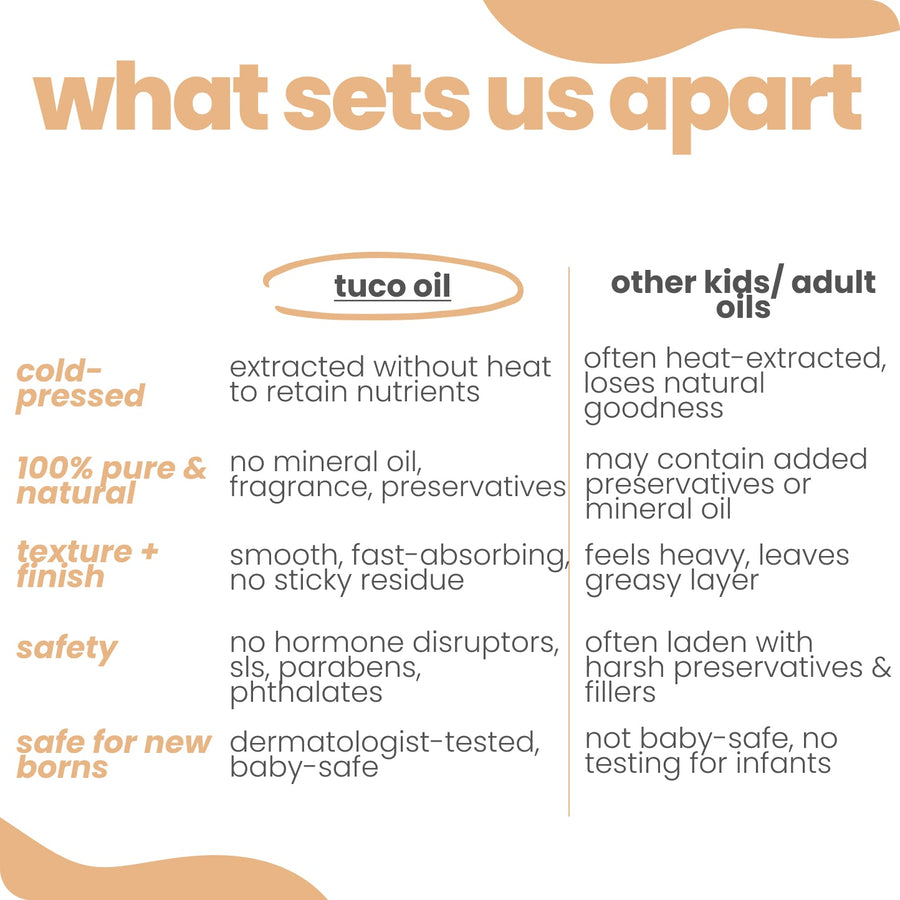 what sets us apart

| | tuco oil | other kids/ adult oils |
|---|---|---|
| cold-pressed | extracted without heat to retain nutrients | often heat-extracted, loses natural goodness |
| 100% pure & natural | no mineral oil, fragrance, preservatives | may contain added preservatives or mineral oil |
| texture + finish | smooth, fast-absorbing, no sticky residue | feels heavy, leaves greasy layer |
| safety | no hormone disruptors, sls, parabens, phthalates | often laden with harsh preservatives & fillers |
| safe for new borns | dermatologist-tested, baby-safe | not baby-safe, no testing for infants |